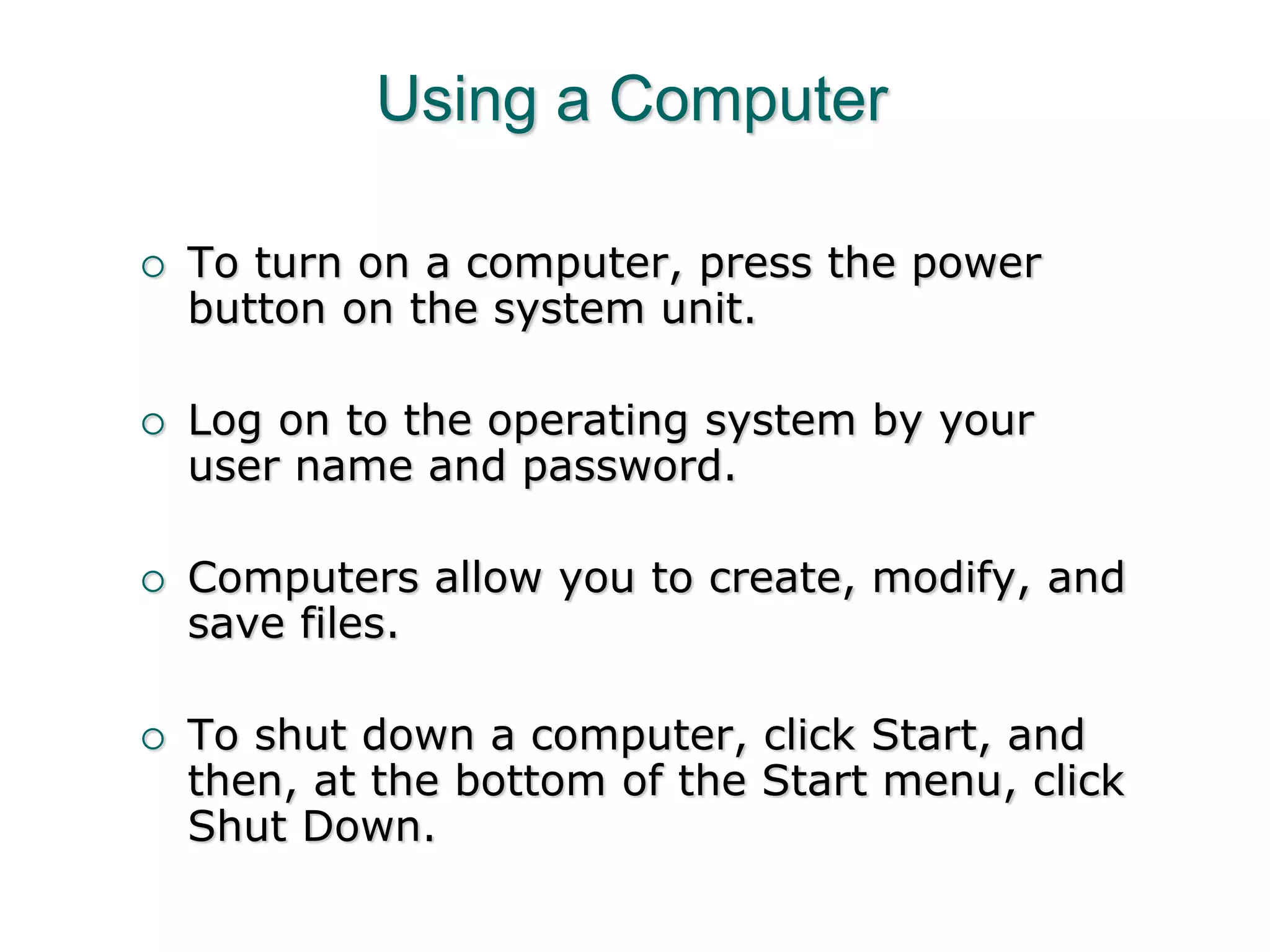 Using a Computer

○ To turn on a computer, press the power button on the system unit.

○ Log on to the operating system by your user name and password.

○ Computers allow you to create, modify, and save files.

○ To shut down a computer, click Start, and then, at the bottom of the Start menu, click Shut Down.